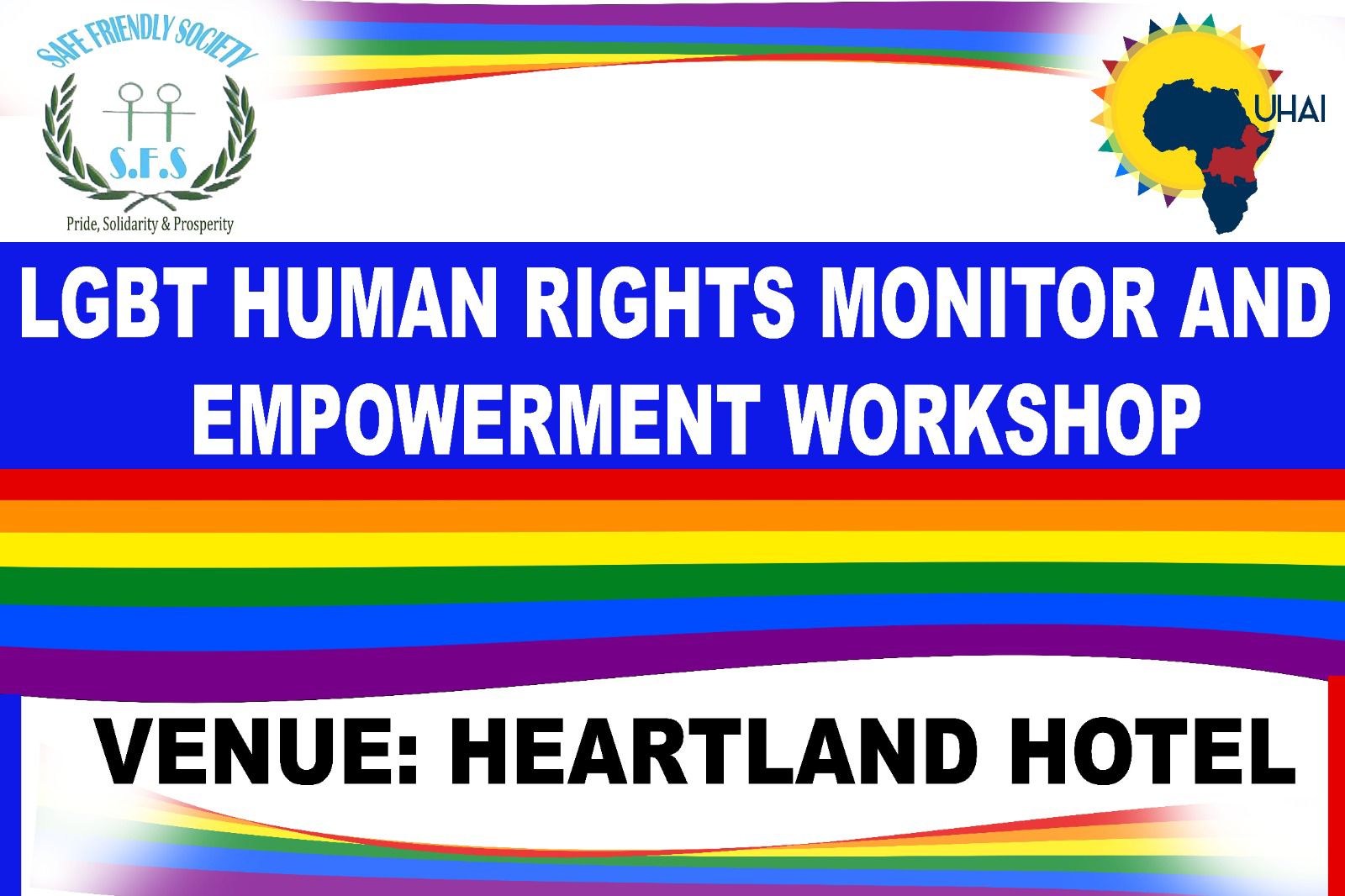 SAFE FRIENDLY SOCIETY
S.F.S
Pride, Solidarity & Prosperity

UHAI

LGBT HUMAN RIGHTS MONITOR AND EMPOWERMENT WORKSHOP

VENUE: HEARTLAND HOTEL